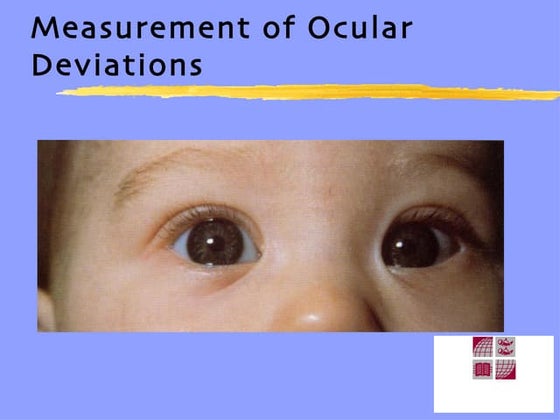 Measurement of Ocular Deviations